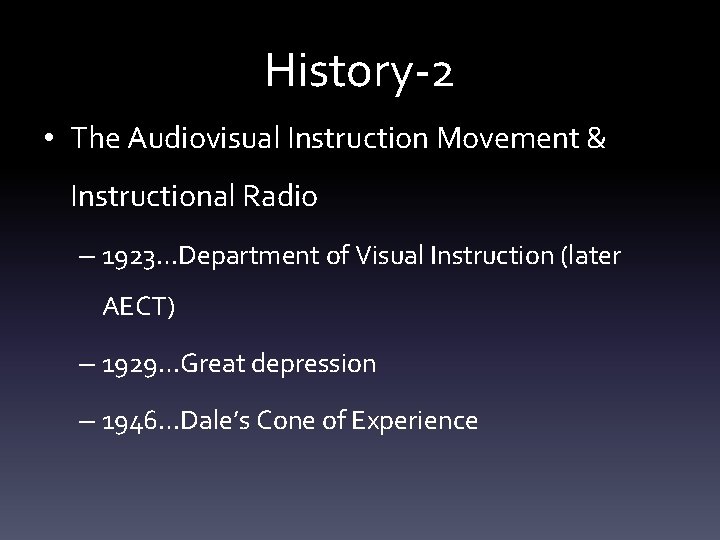 History-2

• The Audiovisual Instruction Movement & Instructional Radio

– 1923…Department of Visual Instruction (later AECT)

– 1929…Great depression

– 1946…Dale's Cone of Experience